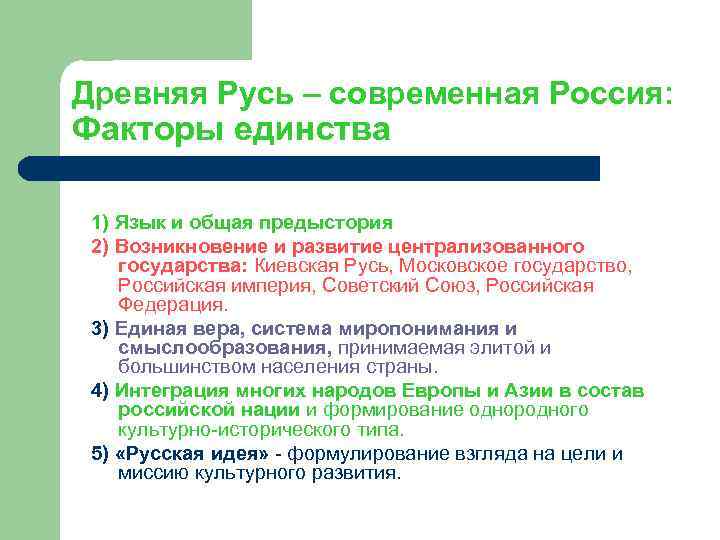 Древняя Русь – современная Россия: Факторы единства

1) Язык и общая предыстория

2) Возникновение и развитие централизованного государства: Киевская Русь, Московское государство, Российская империя, Советский Союз, Российская Федерация.

3) Единая вера, система миропонимания и смыслообразования, принимаемая элитой и большинством населения страны.

4) Интеграция многих народов Европы и Азии в состав российской нации и формирование однородного культурно-исторического типа.

5) «Русская идея» - формулирование взгляда на цели и миссию культурного развития.